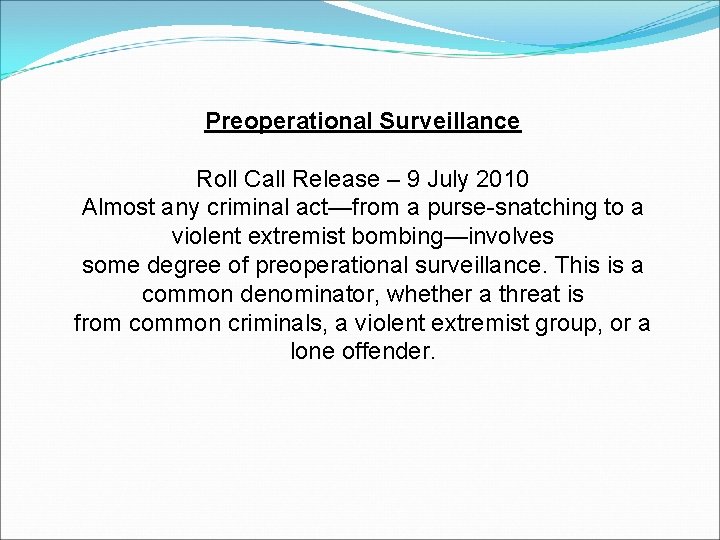 Preoperational Surveillance

Roll Call Release – 9 July 2010
Almost any criminal act—from a purse-snatching to a violent extremist bombing—involves some degree of preoperational surveillance. This is a common denominator, whether a threat is from common criminals, a violent extremist group, or a lone offender.